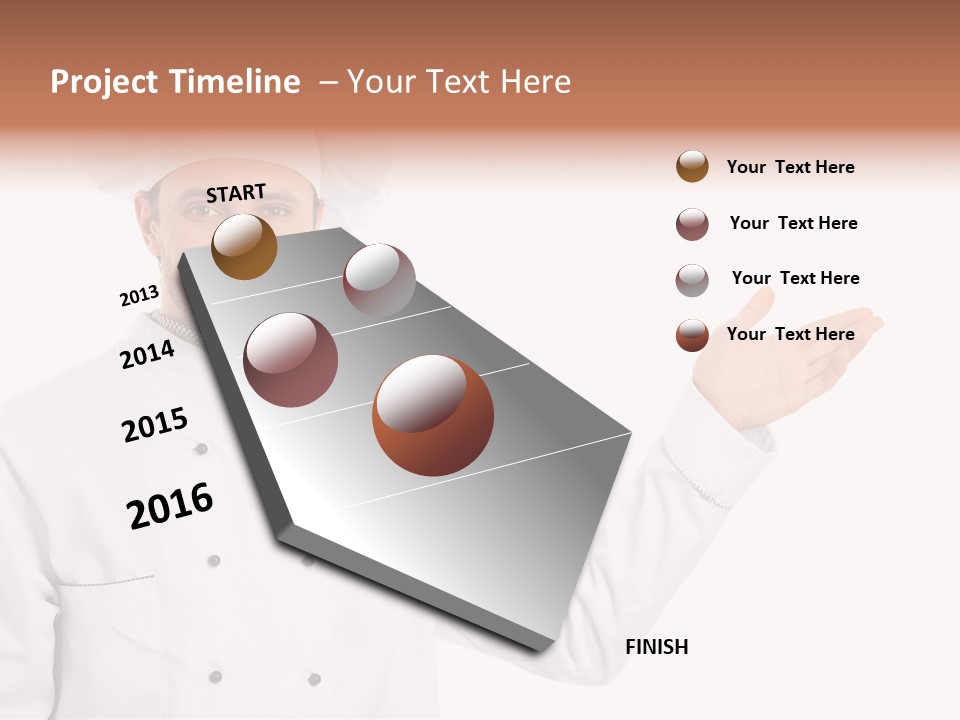 Project Timeline – Your Text Here

START

2013

2014

2015

2016

FINISH

Your Text Here

Your Text Here

Your Text Here

Your Text Here